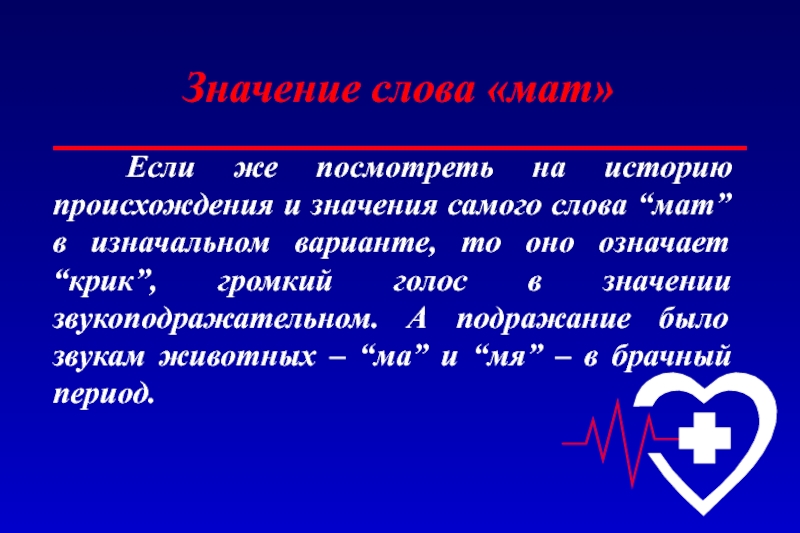 Значение слова «мат»

Если же посмотреть на историю происхождения и значения самого слова “мат” в изначальном варианте, то оно означает “крик”, громкий голос в значении звукоподражательном. А подражание было звукам животных – “ма” и “мя” – в брачный период.